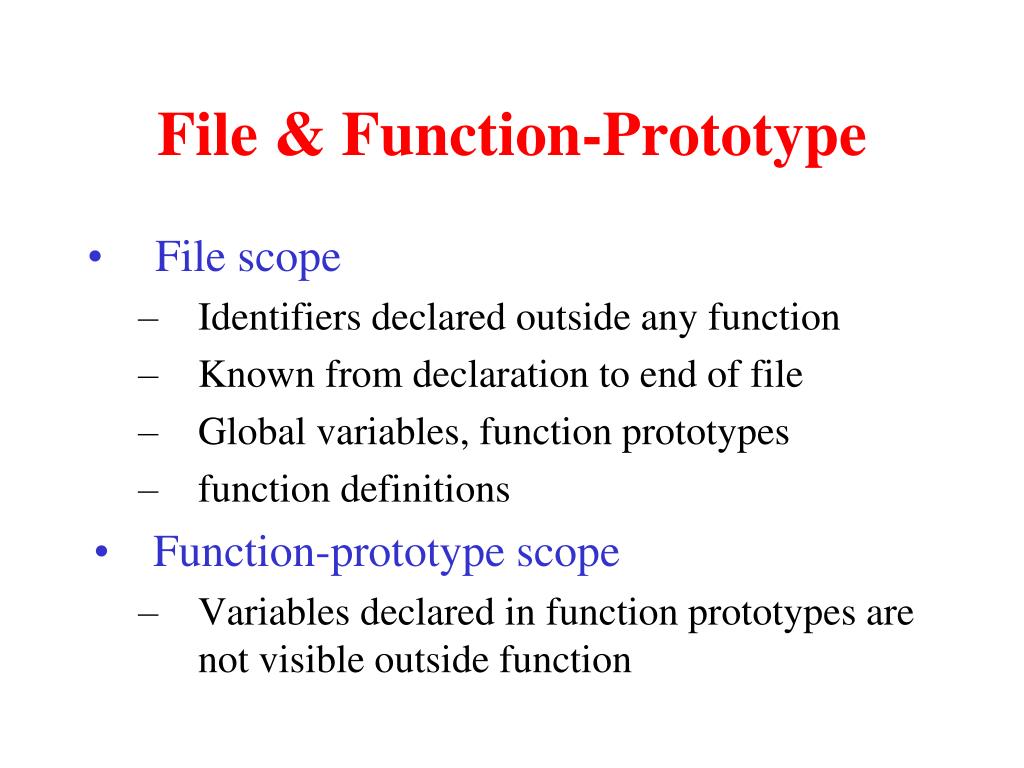 File & Function-Prototype

• File scope
– Identifiers declared outside any function
– Known from declaration to end of file
– Global variables, function prototypes
– function definitions

• Function-prototype scope
– Variables declared in function prototypes are not visible outside function